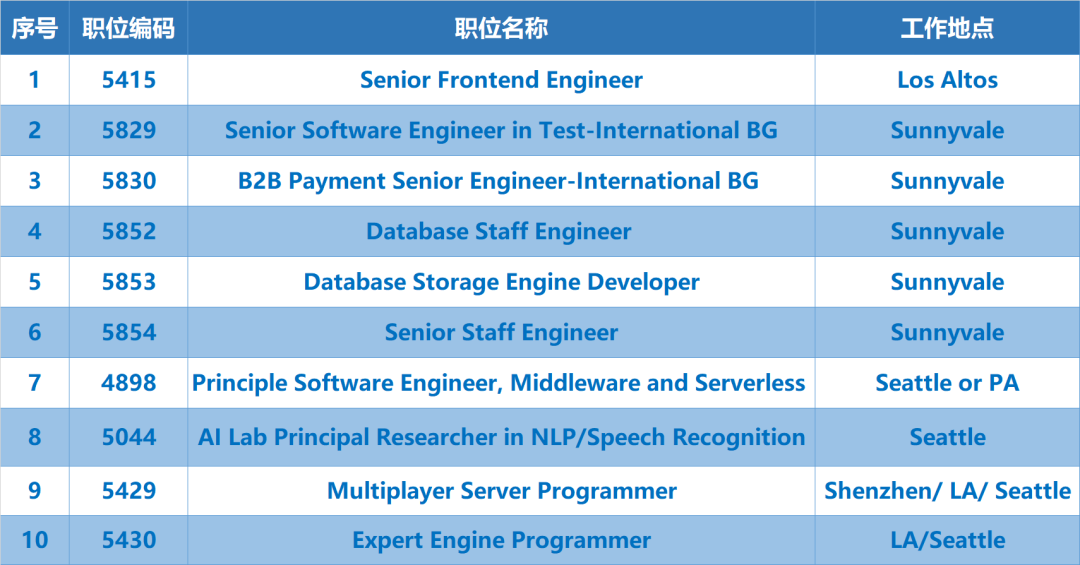 | 序号 | 职位编码 | 职位名称 | 工作地点 |
|---|---|---|---|
| 1 | 5415 | Senior Frontend Engineer | Los Altos |
| 2 | 5829 | Senior Software Engineer in Test-International BG | Sunnyvale |
| 3 | 5830 | B2B Payment Senior Engineer-International BG | Sunnyvale |
| 4 | 5852 | Database Staff Engineer | Sunnyvale |
| 5 | 5853 | Database Storage Engine Developer | Sunnyvale |
| 6 | 5854 | Senior Staff Engineer | Sunnyvale |
| 7 | 4898 | Principle Software Engineer, Middleware and Serverless | Seattle or PA |
| 8 | 5044 | AI Lab Principal Researcher in NLP/Speech Recognition | Seattle |
| 9 | 5429 | Multiplayer Server Programmer | Shenzhen/ LA/ Seattle |
| 10 | 5430 | Expert Engine Programmer | LA/Seattle |